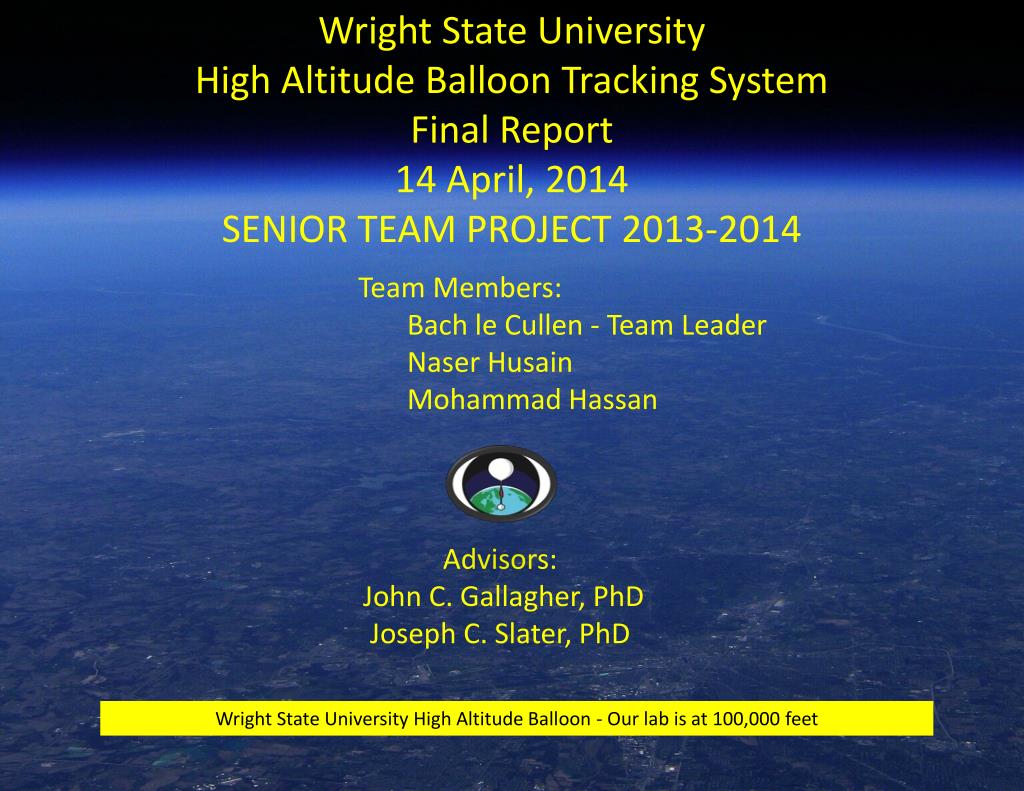 Wright State University
High Altitude Balloon Tracking System
Final Report
14 April, 2014
SENIOR TEAM PROJECT 2013-2014

Team Members:
Bach le Cullen - Team Leader
Naser Husain
Mohammad Hassan

Advisors:
John C. Gallagher, PhD
Joseph C. Slater, PhD

Wright State University High Altitude Balloon - Our lab is at 100,000 feet